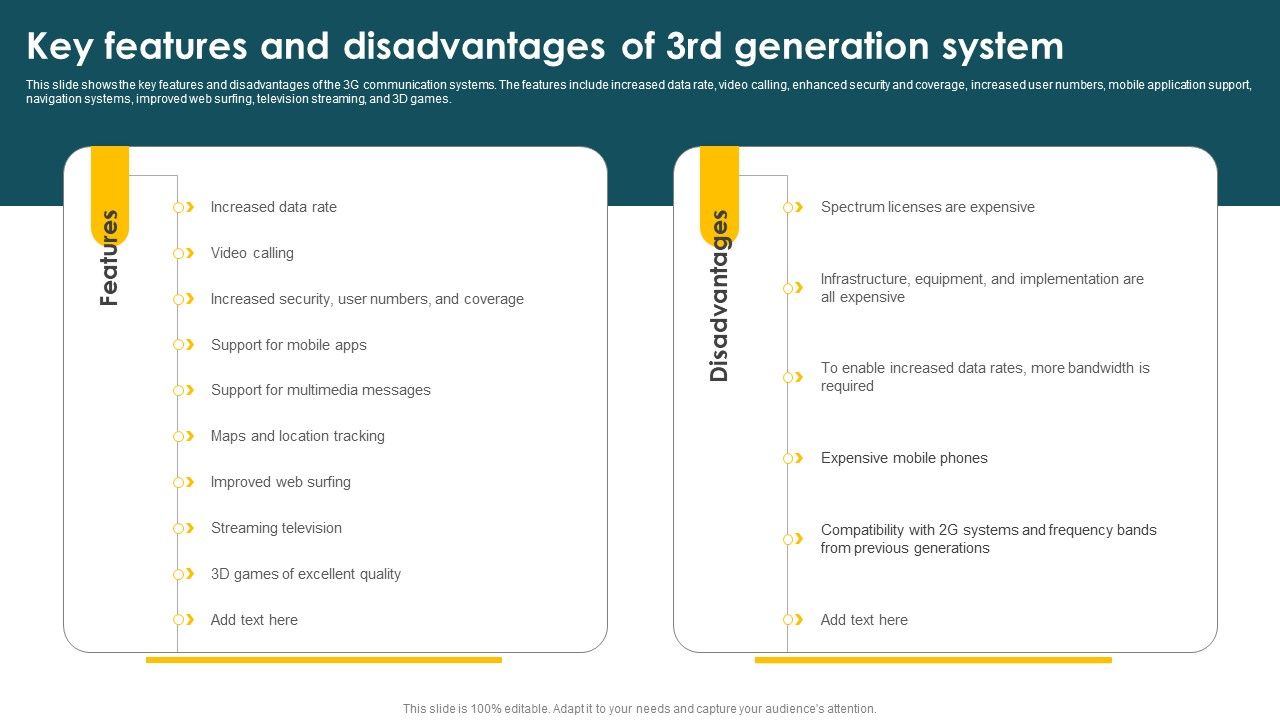 Key features and disadvantages of 3rd generation system

This slide shows the key features and disadvantages of the 3G communication systems. The features include increased data rate, video calling, enhanced security and coverage, increased user numbers, mobile application support, navigation systems, improved web surfing, television streaming, and 3D games.

Features

Increased data rate

Video calling

Increased security, user numbers, and coverage

Support for mobile apps

Support for multimedia messages

Maps and location tracking

Improved web surfing

Streaming television

3D games of excellent quality

Add text here

Disadvantages

Spectrum licenses are expensive

Infrastructure, equipment, and implementation are all expensive

To enable increased data rates, more bandwidth is required

Expensive mobile phones

Compatibility with 2G systems and frequency bands from previous generations

Add text here

This slide is 100% editable. Adapt it to your needs and capture your audience's attention.